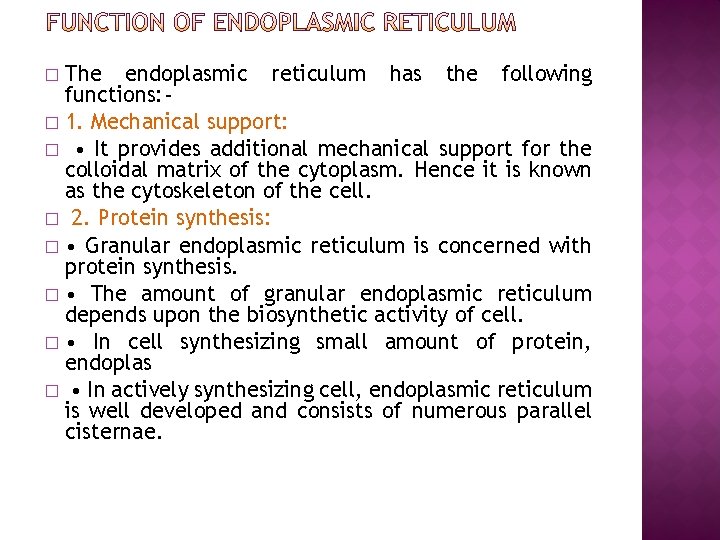 FUNCTION OF ENDOPLASMIC RETICULUM

□ The endoplasmic reticulum has the following functions:-

□ 1. Mechanical support:

□ • It provides additional mechanical support for the colloidal matrix of the cytoplasm. Hence it is known as the cytoskeleton of the cell.

□ 2. Protein synthesis:

□ • Granular endoplasmic reticulum is concerned with protein synthesis.

□ • The amount of granular endoplasmic reticulum depends upon the biosynthetic activity of cell.

□ • In cell synthesizing small amount of protein, endoplas

□ • In actively synthesizing cell, endoplasmic reticulum is well developed and consists of numerous parallel cisternae.